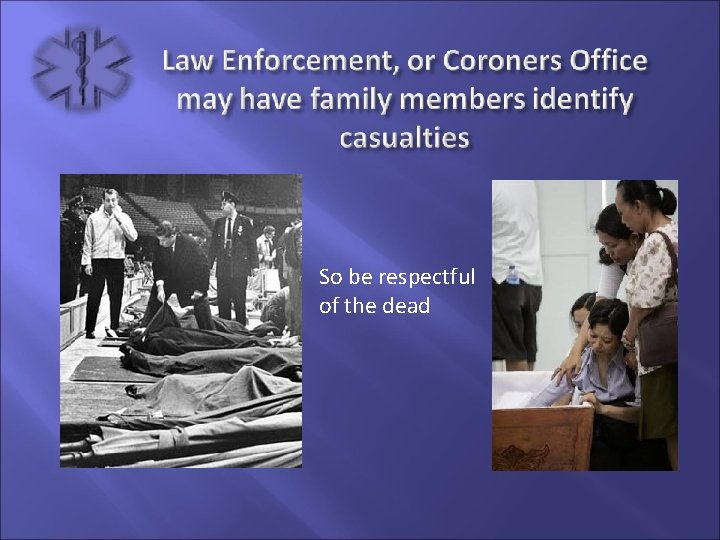 Law Enforcement, or Coroners Office may have family members identify casualties

So be respectful of the dead